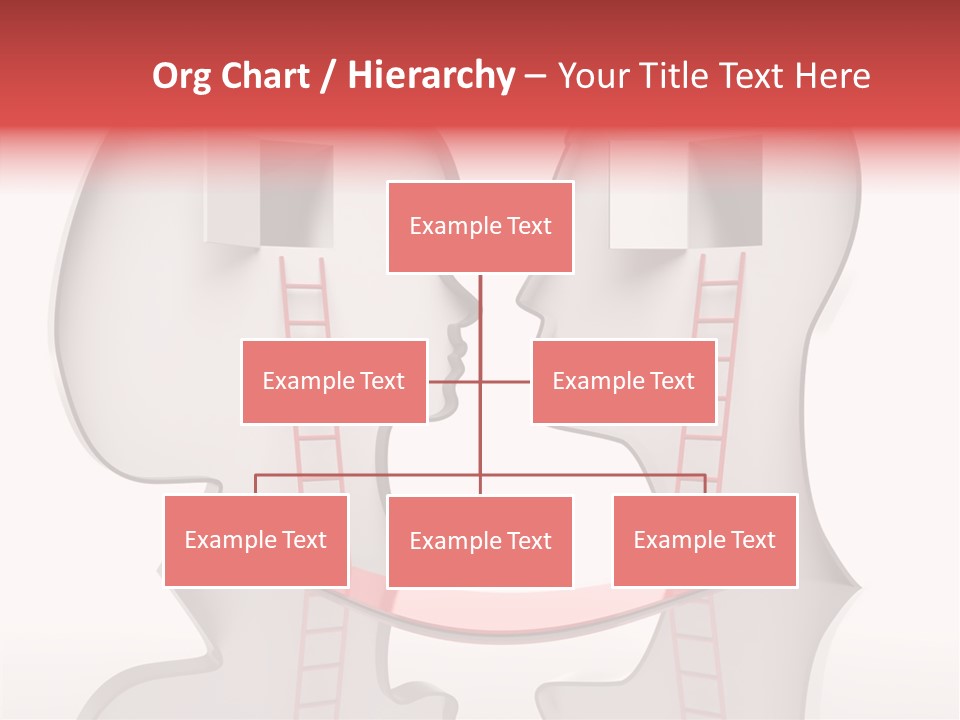 Org Chart / Hierarchy – Your Title Text Here

Example Text

Example Text

Example Text

Example Text

Example Text

Example Text